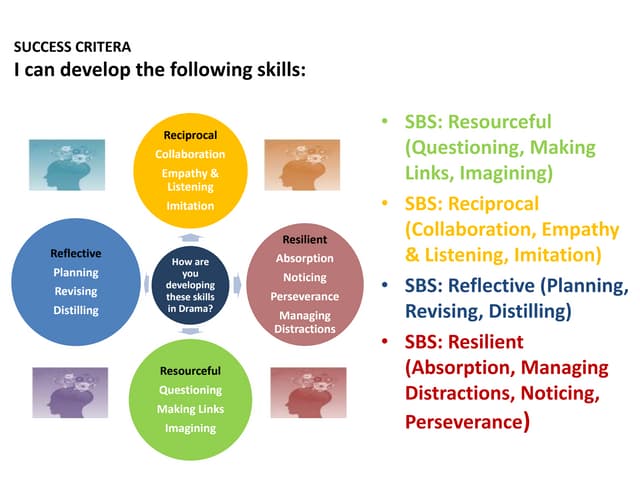 SUCCESS CRITERA
I can develop the following skills:

Reciprocal
Collaboration
Empathy & Listening
Imitation

Reflective
Planning
Revising
Distilling

How are you developing these skills in Drama?

Resilient
Absorption
Noticing
Perseverance
Managing Distractions

Resourceful
Questioning
Making Links
Imagining

• SBS: Resourceful (Questioning, Making Links, Imagining)
• SBS: Reciprocal (Collaboration, Empathy & Listening, Imitation)
• SBS: Reflective (Planning, Revising, Distilling)
• SBS: Resilient (Absorption, Managing Distractions, Noticing, Perseverance)